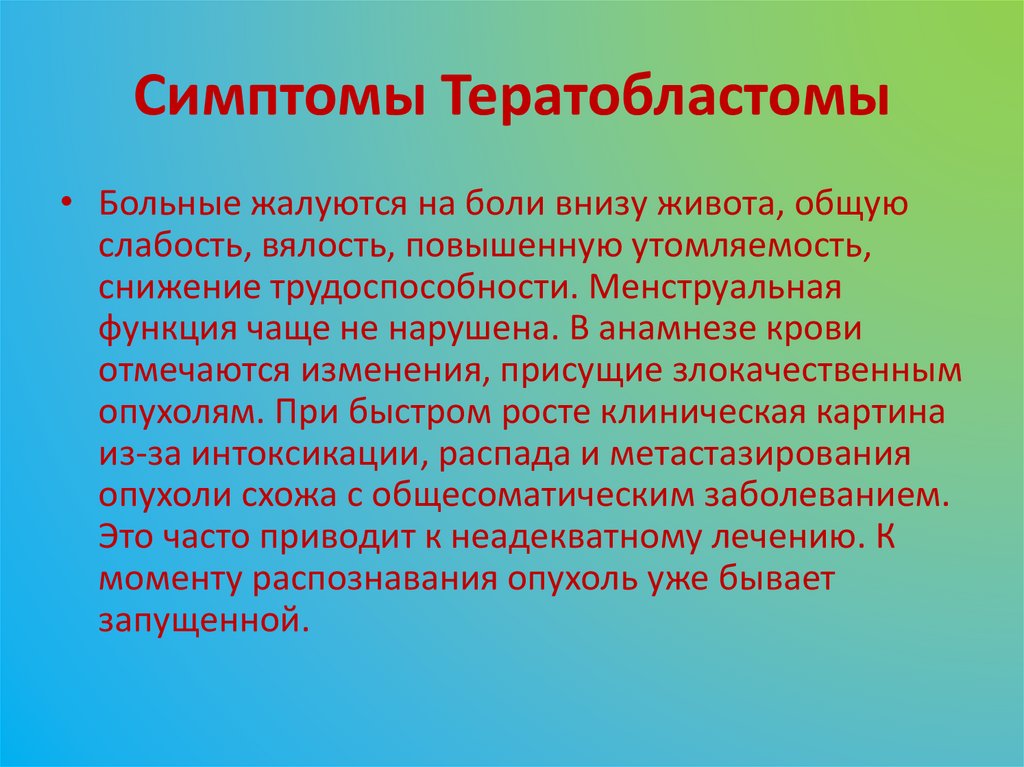 Симптомы Тератобластомы

• Больные жалуются на боли внизу живота, общую слабость, вялость, повышенную утомляемость, снижение трудоспособности. Менструальная функция чаще не нарушена. В анамнезе крови отмечаются изменения, присущие злокачественным опухолям. При быстром росте клиническая картина из-за интоксикации, распада и метастазирования опухоли схожа с общесоматическим заболеванием. Это часто приводит к неадекватному лечению. К моменту распознавания опухоль уже бывает запущенной.